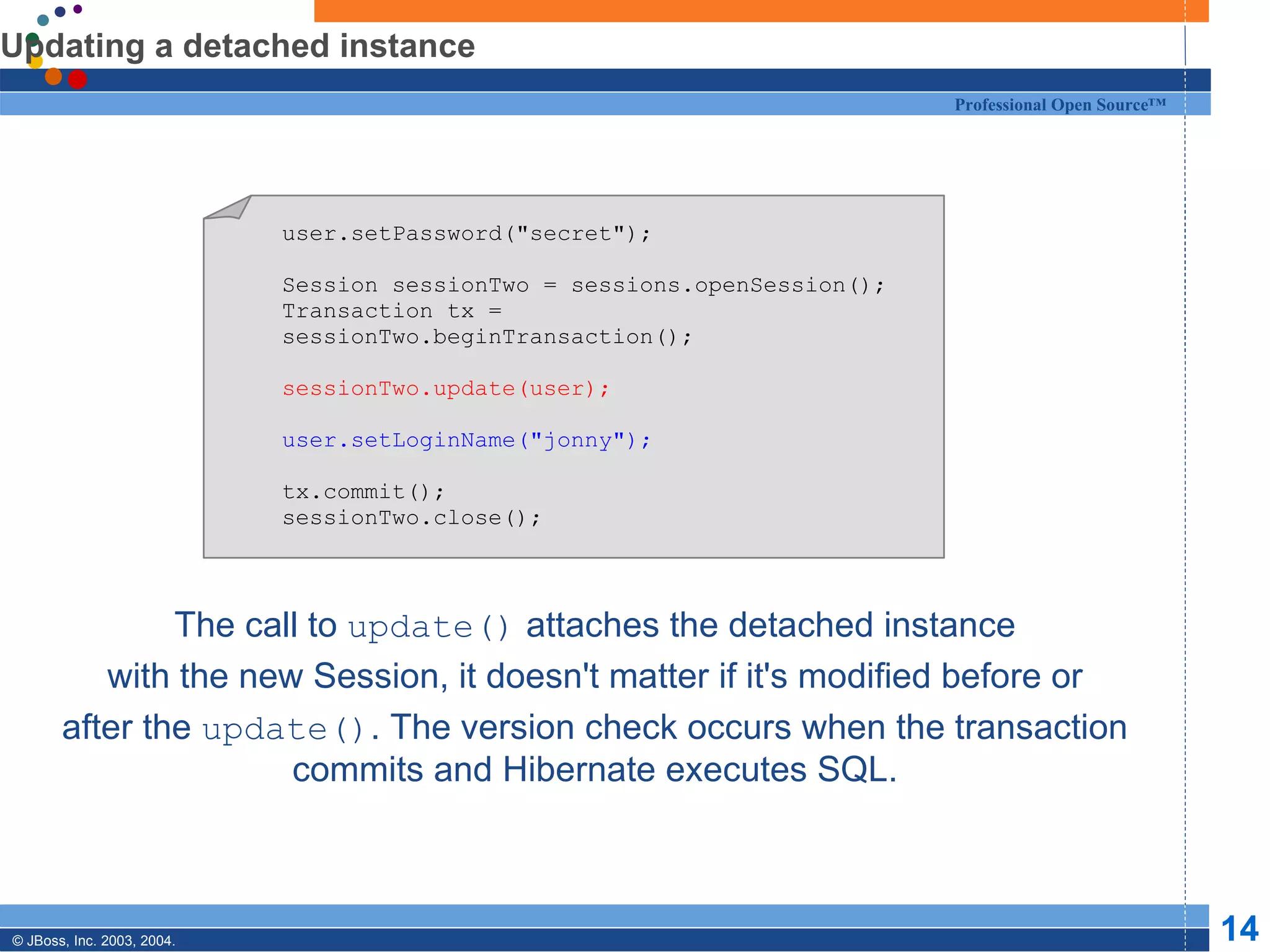 Updating a detached instance

Professional Open Source™

user.setPassword("secret");

Session sessionTwo = sessions.openSession();
Transaction tx =
sessionTwo.beginTransaction();

sessionTwo.update(user);

user.setLoginName("jonny");

tx.commit();
sessionTwo.close();

The call to update() attaches the detached instance with the new Session, it doesn't matter if it's modified before or after the update(). The version check occurs when the transaction commits and Hibernate executes SQL.

© JBoss, Inc. 2003, 2004.

14